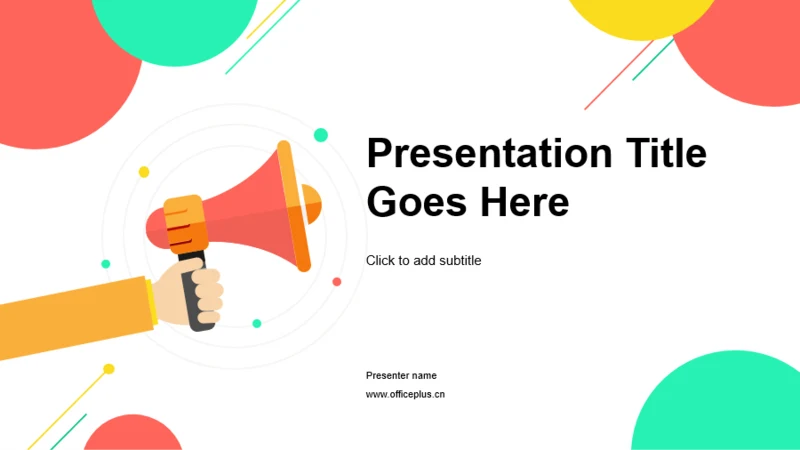 Presentation Title Goes Here

Click to add subtitle

Presenter name

www.officeplus.cn